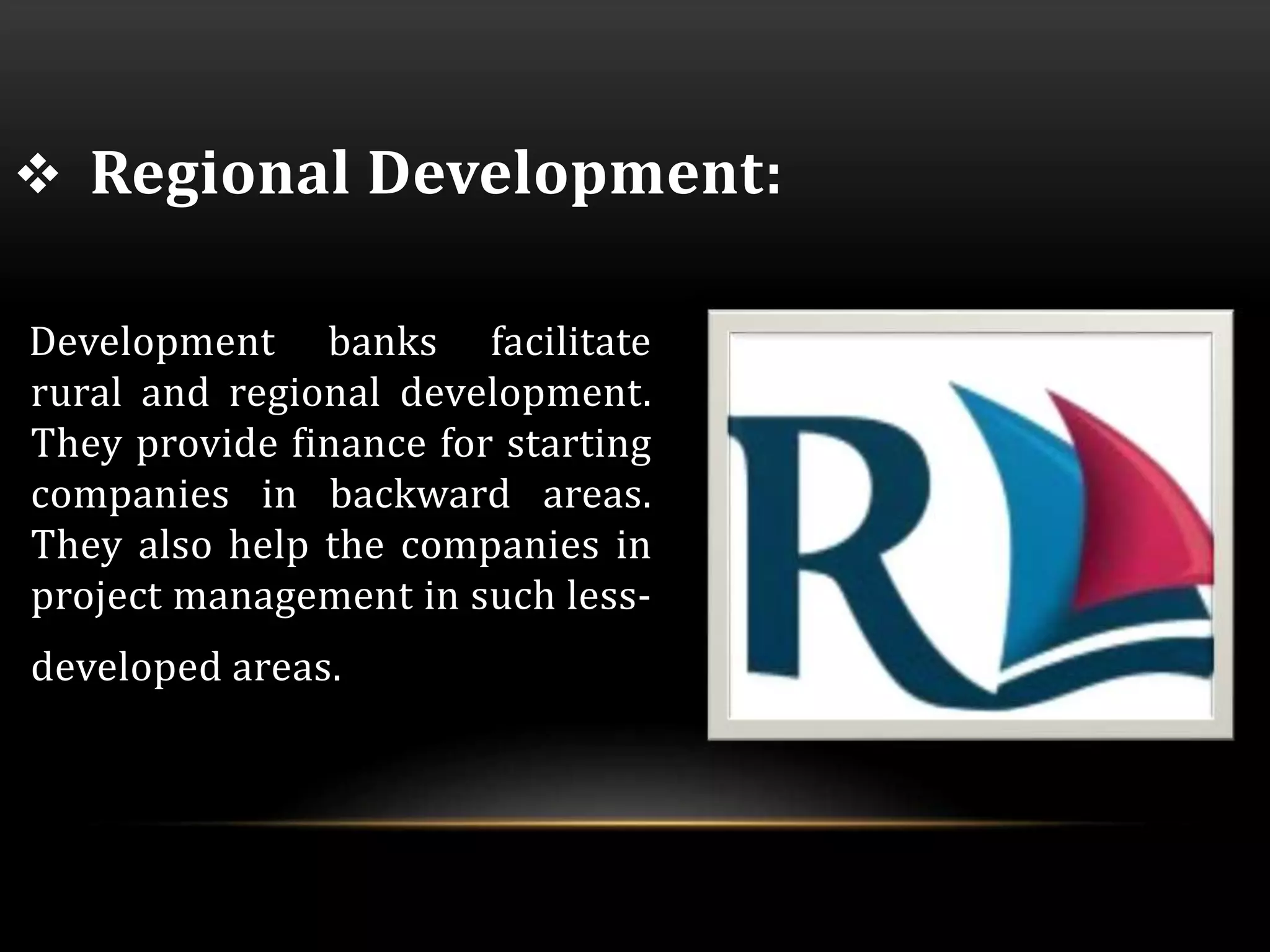 ❖ Regional Development:

Development banks facilitate rural and regional development. They provide finance for starting companies in backward areas. They also help the companies in project management in such less-developed areas.

R